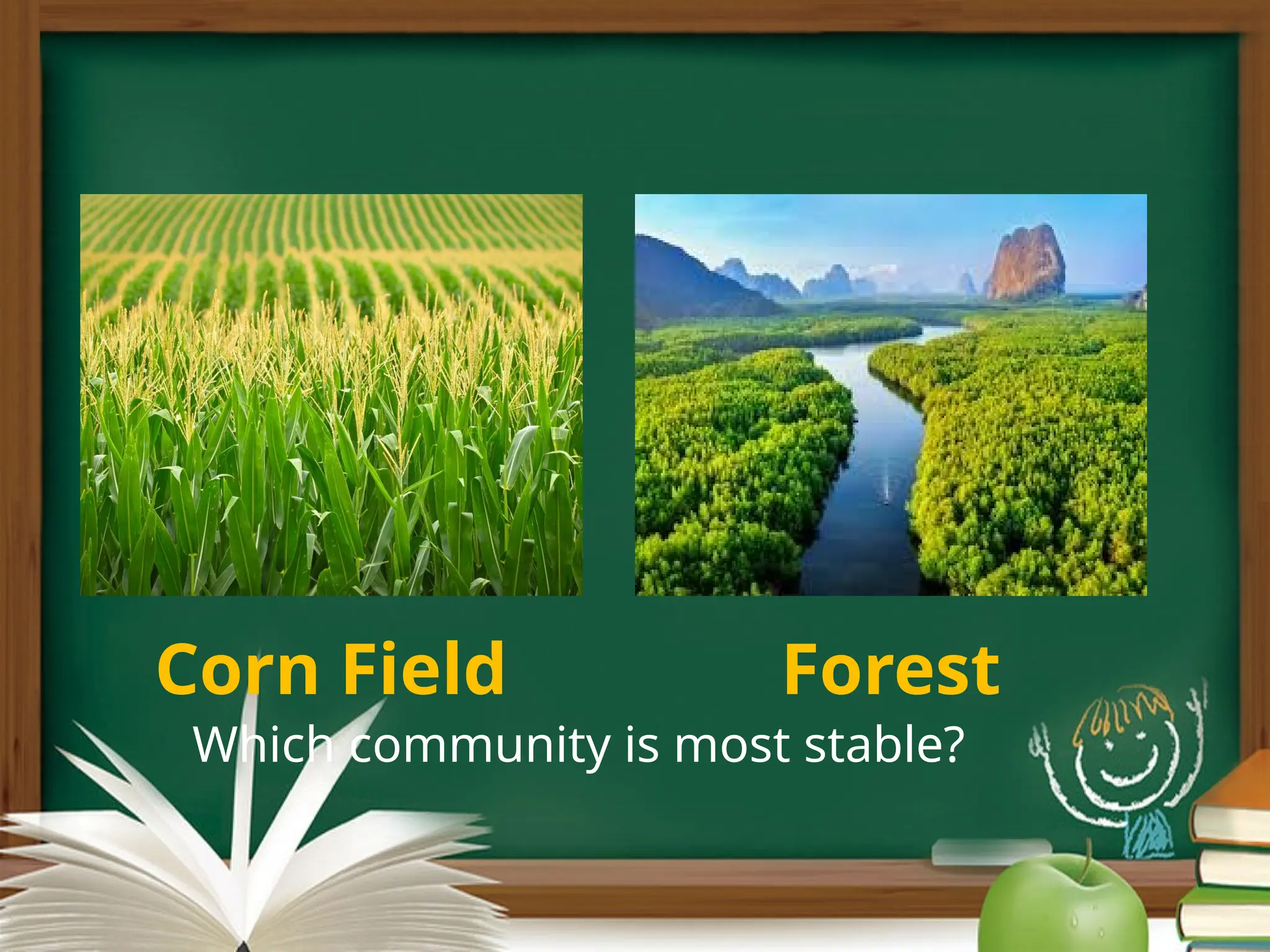 Corn Field

Forest

Which community is most stable?